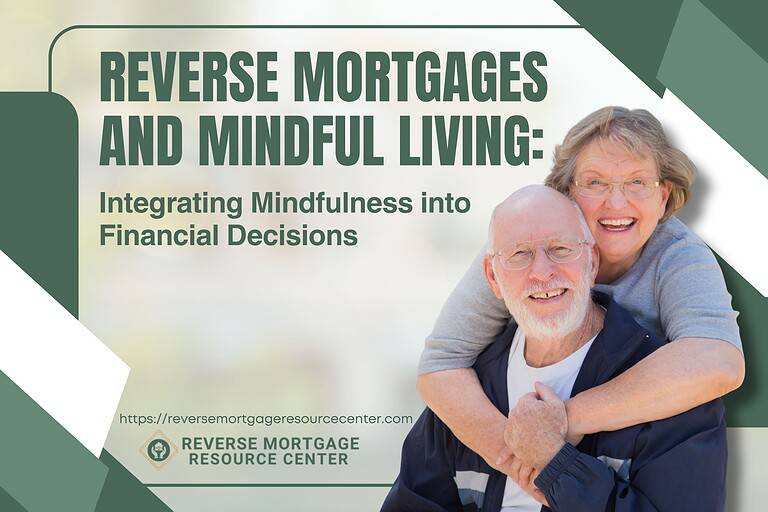 REVERSE MORTGAGES AND MINDFUL LIVING:

Integrating Mindfulness into Financial Decisions

https://reversemortgageresourcecenter.com

REVERSE MORTGAGE RESOURCE CENTER